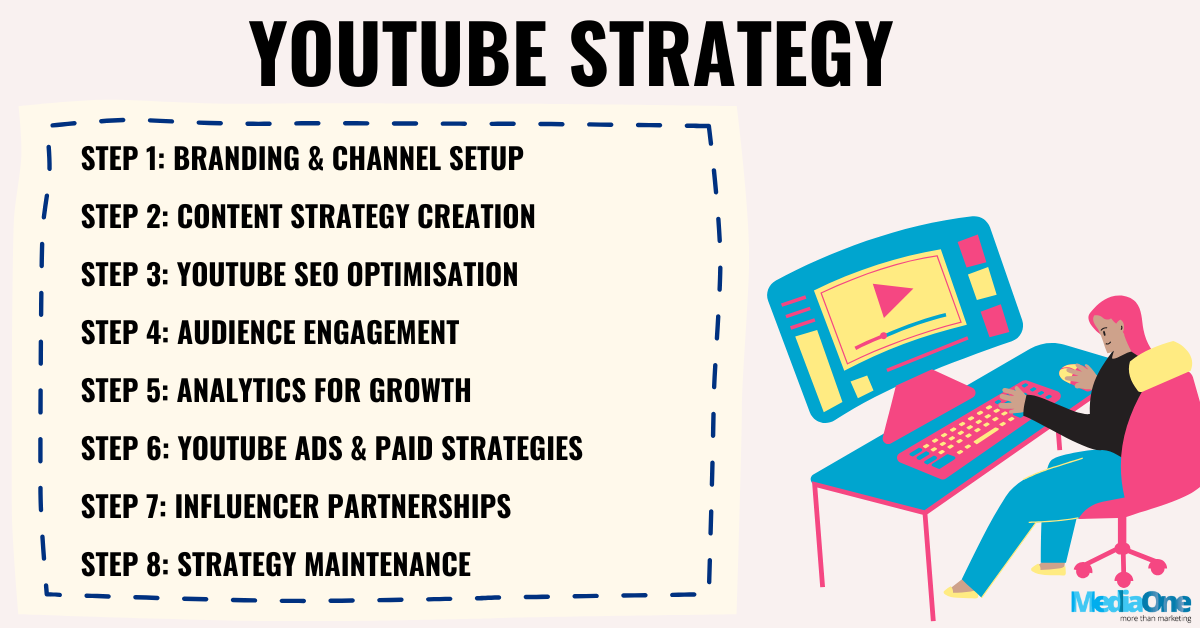 YOUTUBE STRATEGY

STEP 1: BRANDING & CHANNEL SETUP

STEP 2: CONTENT STRATEGY CREATION

STEP 3: YOUTUBE SEO OPTIMISATION

STEP 4: AUDIENCE ENGAGEMENT

STEP 5: ANALYTICS FOR GROWTH

STEP 6: YOUTUBE ADS & PAID STRATEGIES

STEP 7: INFLUENCER PARTNERSHIPS

STEP 8: STRATEGY MAINTENANCE

MediaOne
more than marketing